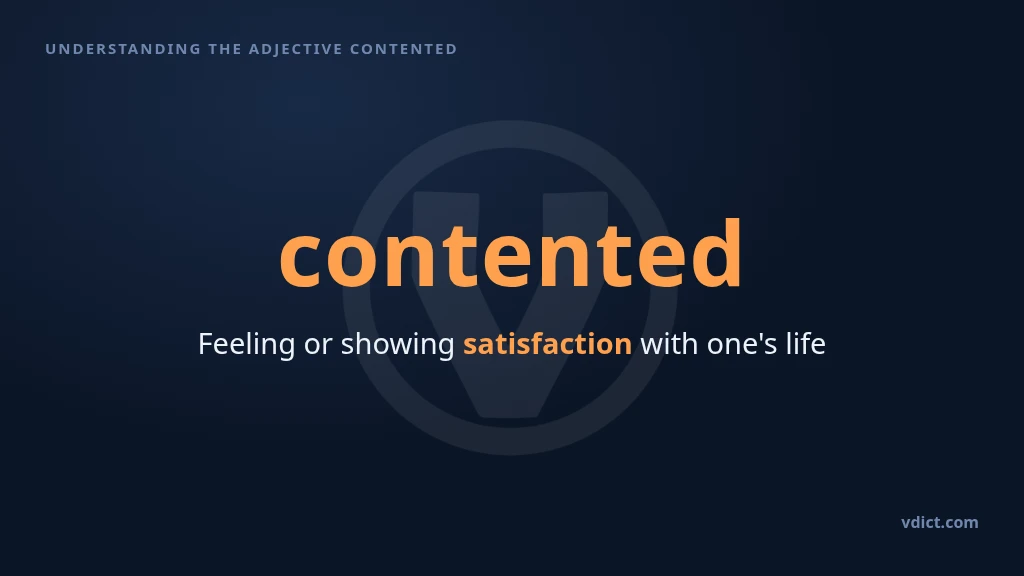 UNDERSTANDING THE ADJECTIVE CONTENTED

contented

Feeling or showing satisfaction with one's life

vdict.com